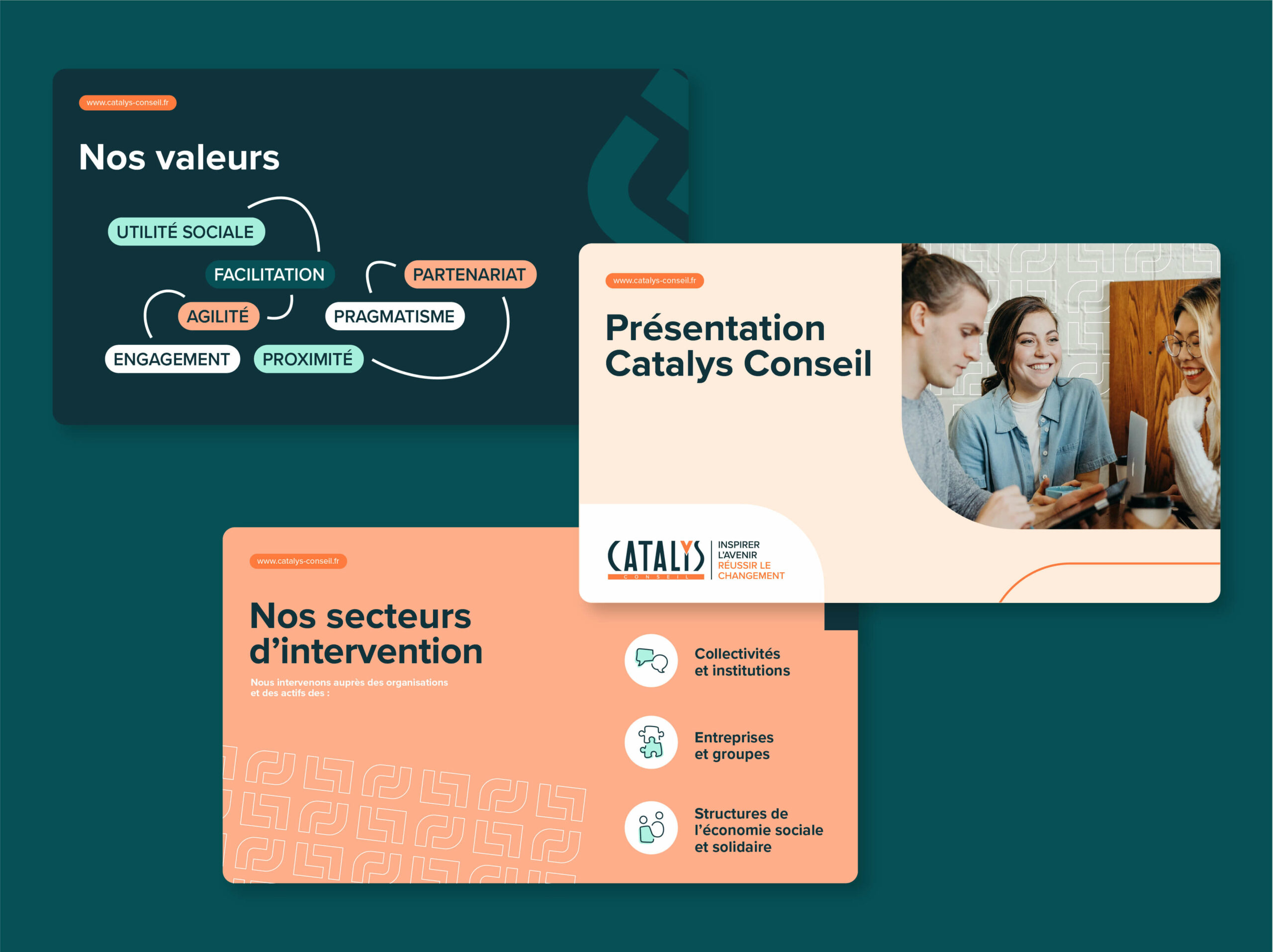 www.catalys-conseil.fr

Nos valeurs

UTILITÉ SOCIALE
FACILITATION
PARTENARIAT
AGILITÉ
PRAGMATISME
ENGAGEMENT
PROXIMITÉ

www.catalys-conseil.fr

Présentation Catalys Conseil

CATALYS
CONSEIL
INSPIRER L'AVENIR
RÉUSSIR LE CHANGEMENT

www.catalys-conseil.fr

Nos secteurs d'intervention

Nous intervenons auprès des organisations et des actifs des :

Collectivités et institutions

Entreprises et groupes

Structures de l'économie sociale et solidaire